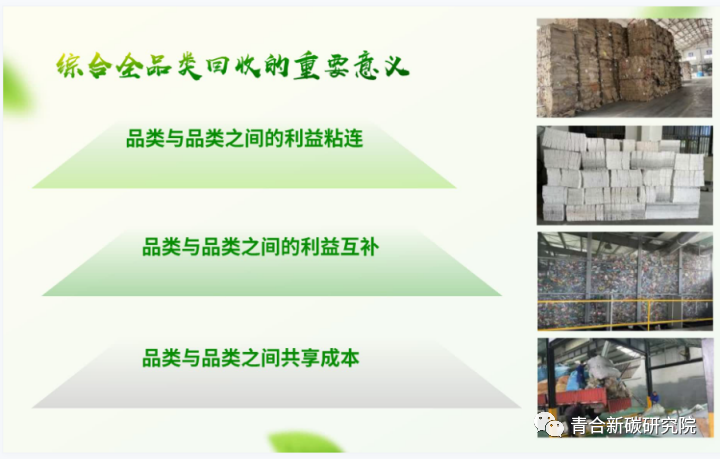 综合全品类回收的重要意义

品类与品类之间的利益粘连

品类与品类之间的利益互补

品类与品类之间共享成本

青合新碳研究院